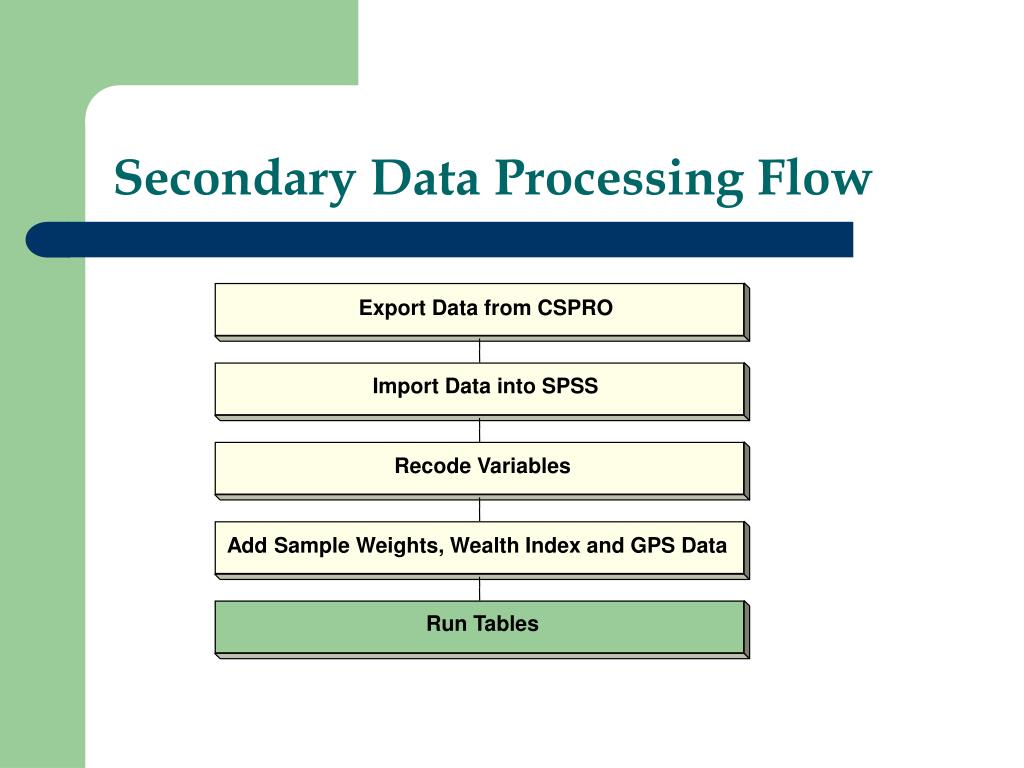 Secondary Data Processing Flow

Export Data from CSPRO

Import Data into SPSS

Recode Variables

Add Sample Weights, Wealth Index and GPS Data

Run Tables